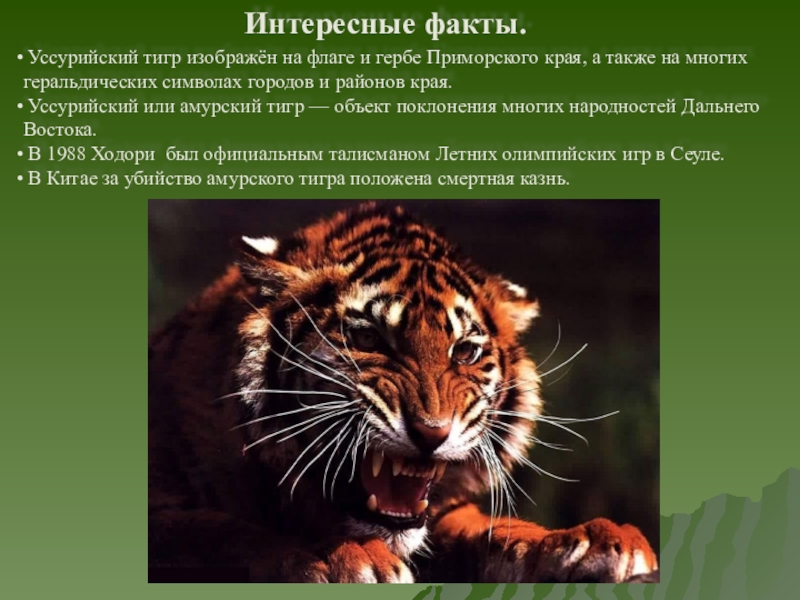 Интересные факты.

• Уссурийский тигр изображён на флаге и гербе Приморского края, а также на многих геральдических символах городов и районов края.
• Уссурийский или амурский тигр — объект поклонения многих народностей Дальнего Востока.
• В 1988 Ходори был официальным талисманом Летних олимпийских игр в Сеуле.
• В Китае за убийство амурского тигра положена смертная казнь.